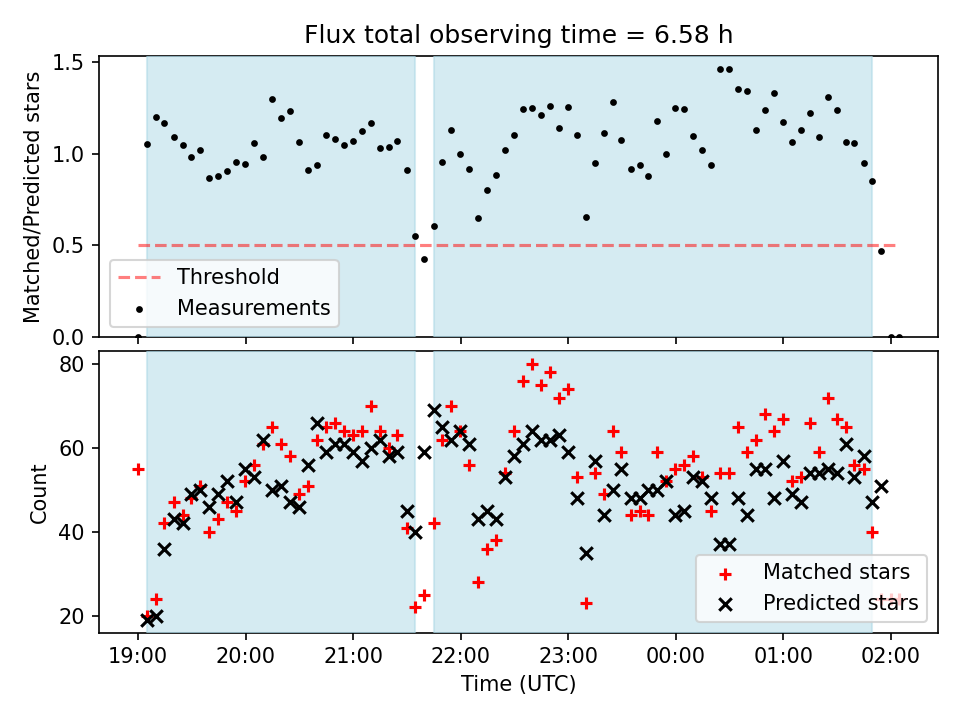 Flux total observing time = 6.58 h

Matched/Predicted stars

1.5
1.0
0.5
0.0

Threshold
Measurements

Count

80
60
40
20

Matched stars
Predicted stars

19:00 20:00 21:00 22:00 23:00 00:00 01:00 02:00

Time (UTC)